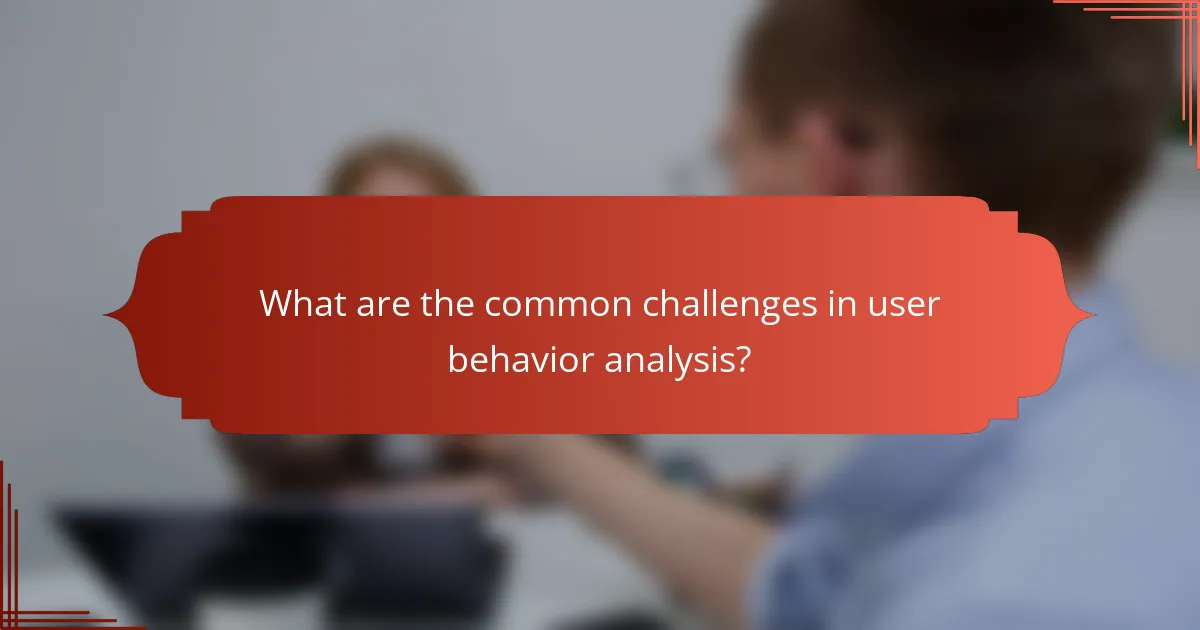 What are the common challenges in user behavior analysis?